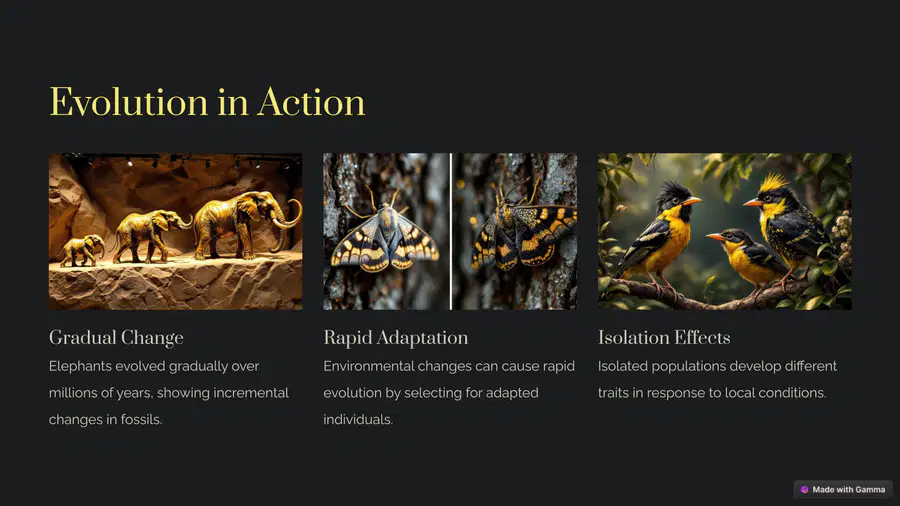 Evolution in Action

Gradual Change

Elephants evolved gradually over millions of years, showing incremental changes in fossils.

Rapid Adaptation

Environmental changes can cause rapid evolution by selecting for adapted individuals.

Isolation Effects

Isolated populations develop different traits in response to local conditions.

Made with Gamma